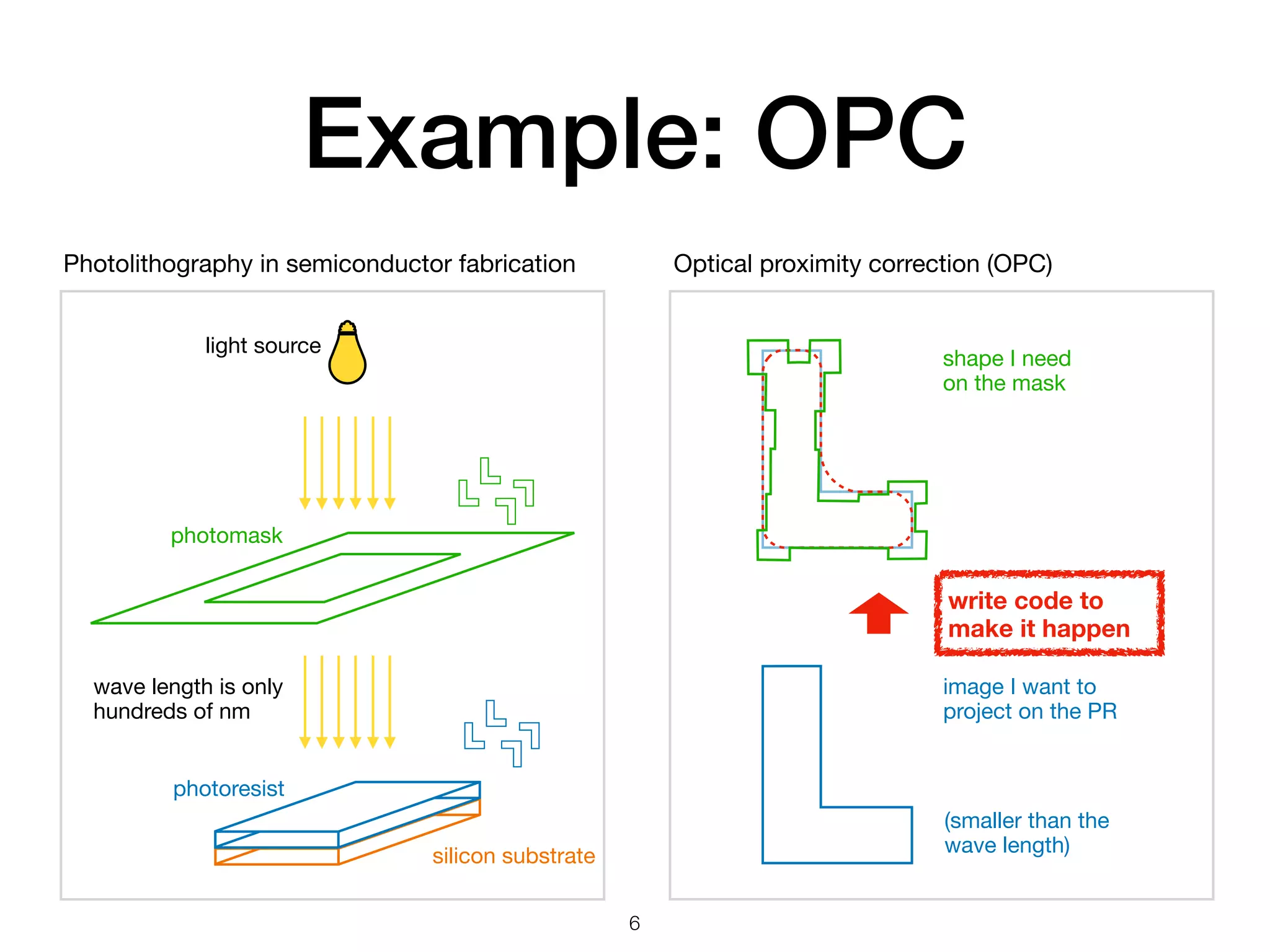 Example: OPC

Photolithography in semiconductor fabrication

light source

photomask

wave length is only hundreds of nm

photoresist

silicon substrate

Optical proximity correction (OPC)

shape I need on the mask

write code to make it happen

image I want to project on the PR

(smaller than the wave length)

6